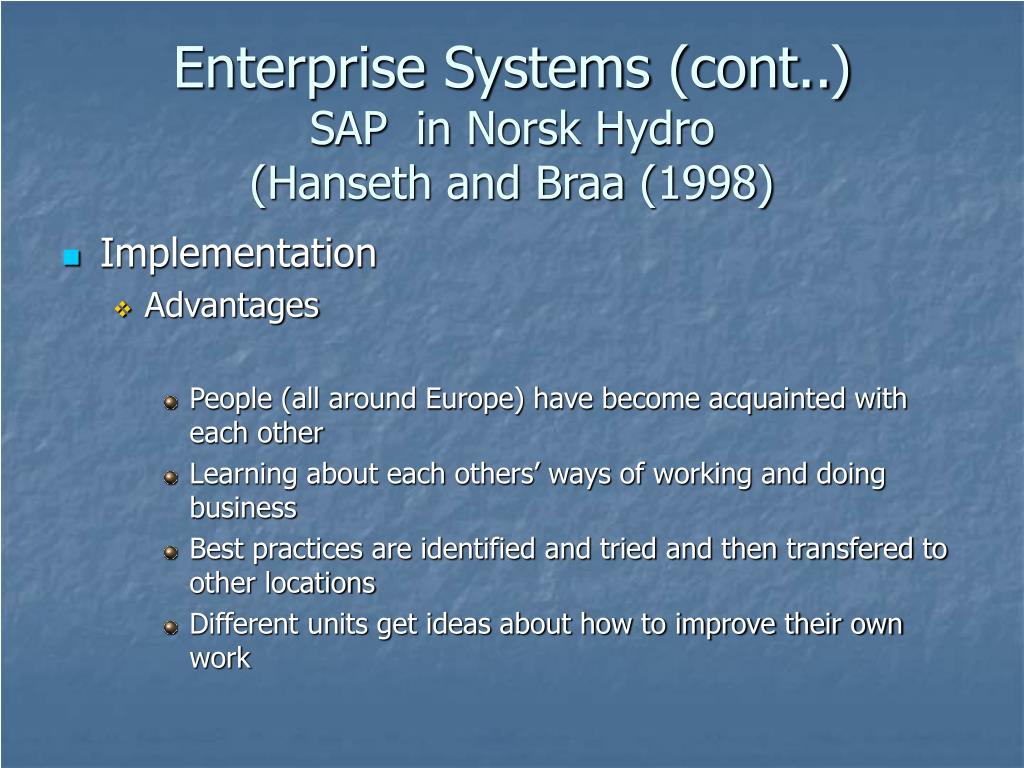 Enterprise Systems (cont..)
SAP  in Norsk Hydro
(Hanseth and Braa (1998)

Implementation

Advantages

People (all around Europe) have become acquainted with each other

Learning about each others' ways of working and doing business

Best practices are identified and tried and then transfered to other locations

Different units get ideas about how to improve their own work